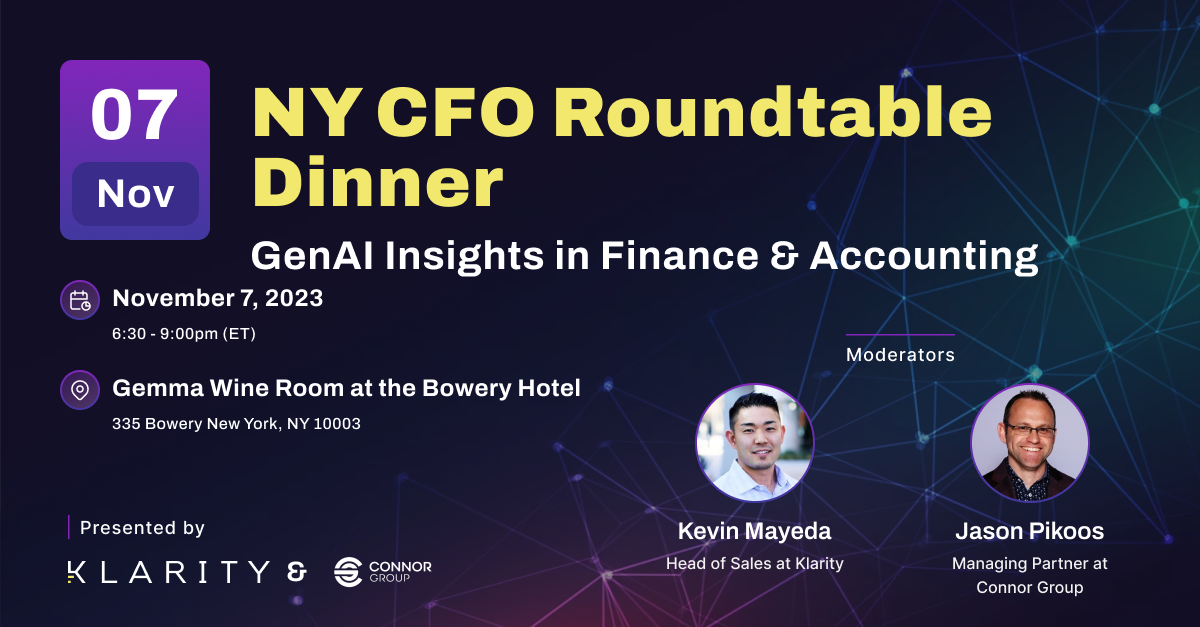 07
Nov

NY CFO Roundtable Dinner

GenAI Insights in Finance & Accounting

November 7, 2023
6:30 - 9:00pm (ET)

Gemma Wine Room at the Bowery Hotel
335 Bowery New York, NY 10003

Moderators

Kevin Mayeda
Head of Sales at Klarity

Jason Pikoos
Managing Partner at Connor Group

Presented by

KLARITY & CONNOR GROUP